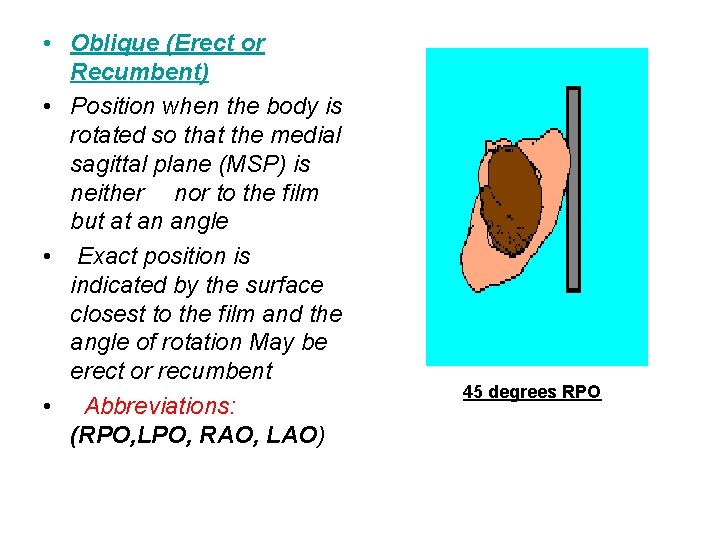 • Oblique (Erect or Recumbent)

• Position when the body is rotated so that the medial sagittal plane (MSP) is neither  nor to the film but at an angle

• Exact position is indicated by the surface closest to the film and the angle of rotation May be erect or recumbent

• Abbreviations: (RPO,LPO, RAO, LAO)

45 degrees RPO